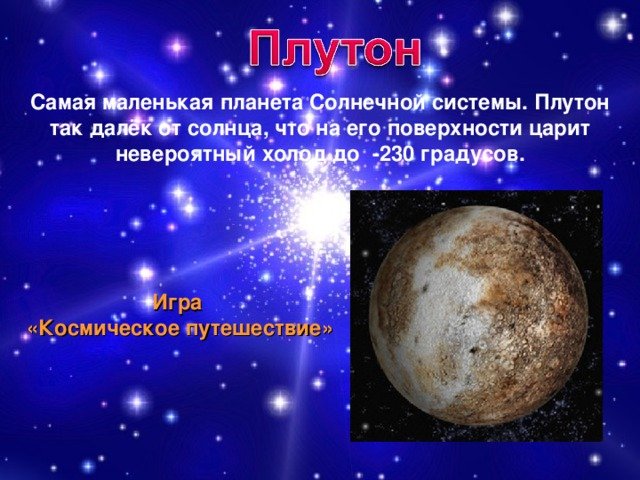 Плутон

Самая маленькая планета Солнечной системы. Плутон так далек от солнца, что на его поверхности царит невероятный холод до -230 градусов.

Игра
«Космическое путешествие»